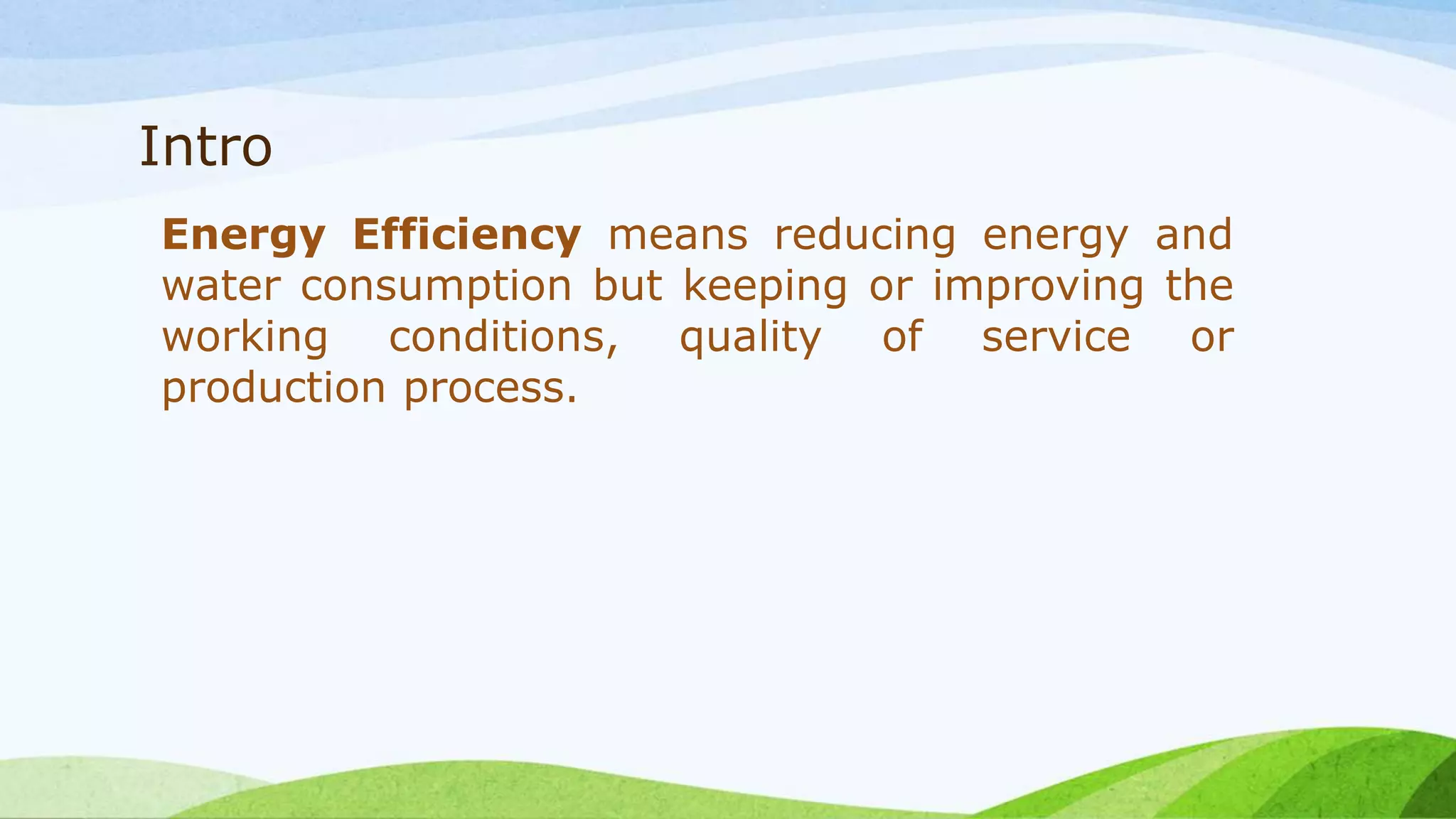 Intro

Energy Efficiency means reducing energy and water consumption but keeping or improving the working conditions, quality of service or production process.